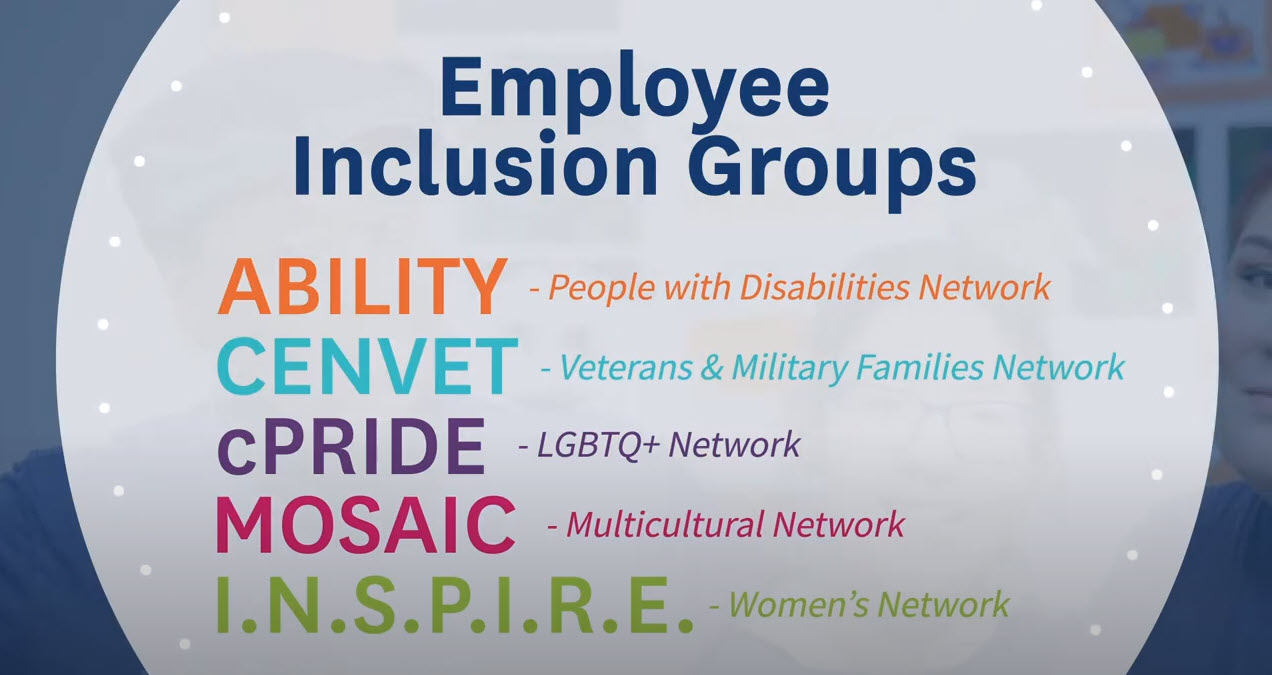 Employee Inclusion Groups

ABILITY - People with Disabilities Network
CENVET - Veterans & Military Families Network
cPRIDE - LGBTQ+ Network
MOSAIC - Multicultural Network
I.N.S.P.I.R.E. - Women's Network